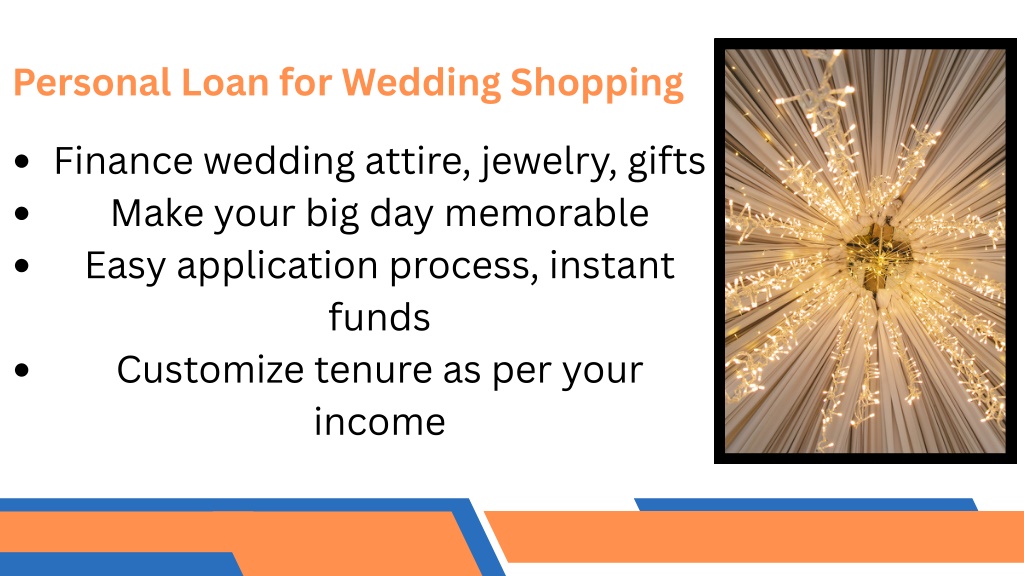 Personal Loan for Wedding Shopping

- Finance wedding attire, jewelry, gifts
- Make your big day memorable
- Easy application process, instant funds
- Customize tenure as per your income